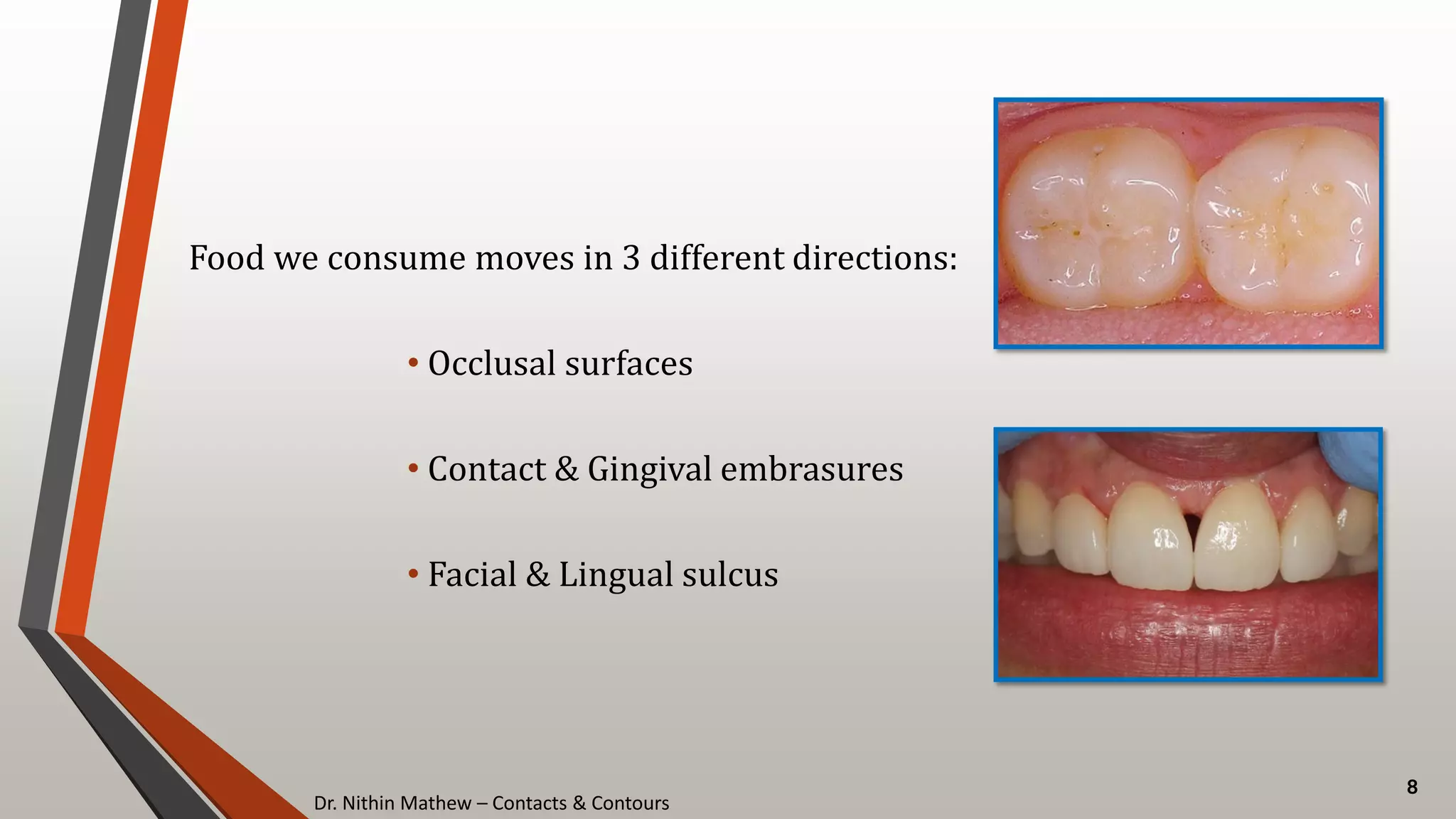 Food we consume moves in 3 different directions:

• Occlusal surfaces

• Contact & Gingival embrasures

• Facial & Lingual sulcus

Dr. Nithin Mathew – Contacts & Contours

8